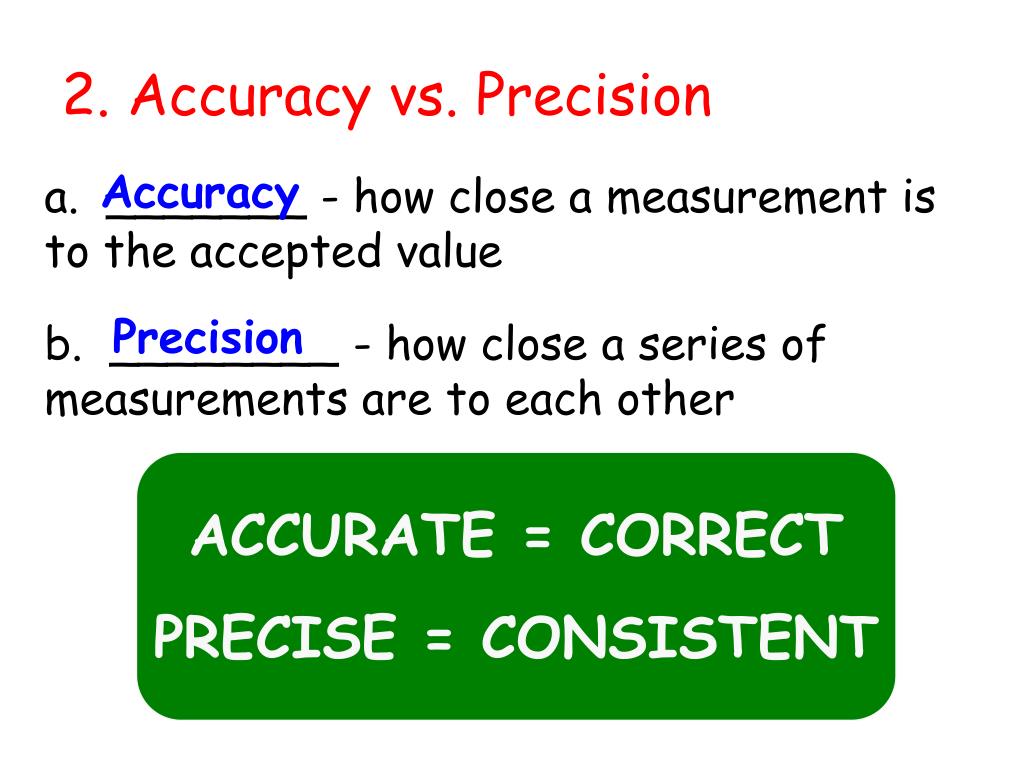 2. Accuracy vs. Precision

a. Accuracy - how close a measurement is to the accepted value

b. Precision - how close a series of measurements are to each other

ACCURATE = CORRECT

PRECISE = CONSISTENT